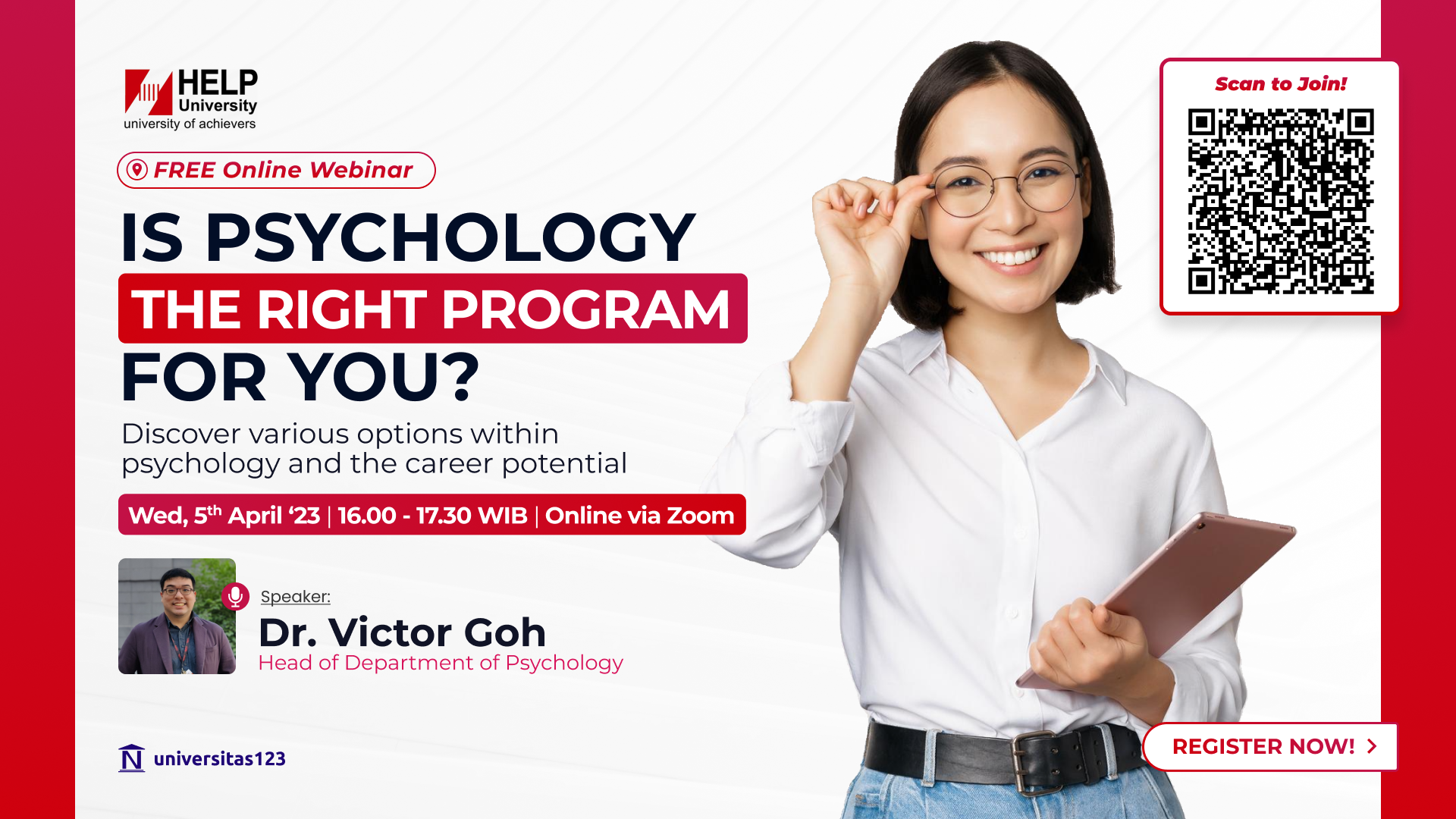 HELP University
university of achievers

FREE Online Webinar

IS PSYCHOLOGY THE RIGHT PROGRAM FOR YOU?

Discover various options within psychology and the career potential

Wed, 5$^{th}$ April '23 | 16.00 - 17.30 WIB | Online via Zoom

Speaker:
Dr. Victor Goh
Head of Department of Psychology

universitas123

Scan to Join!

REGISTER NOW!